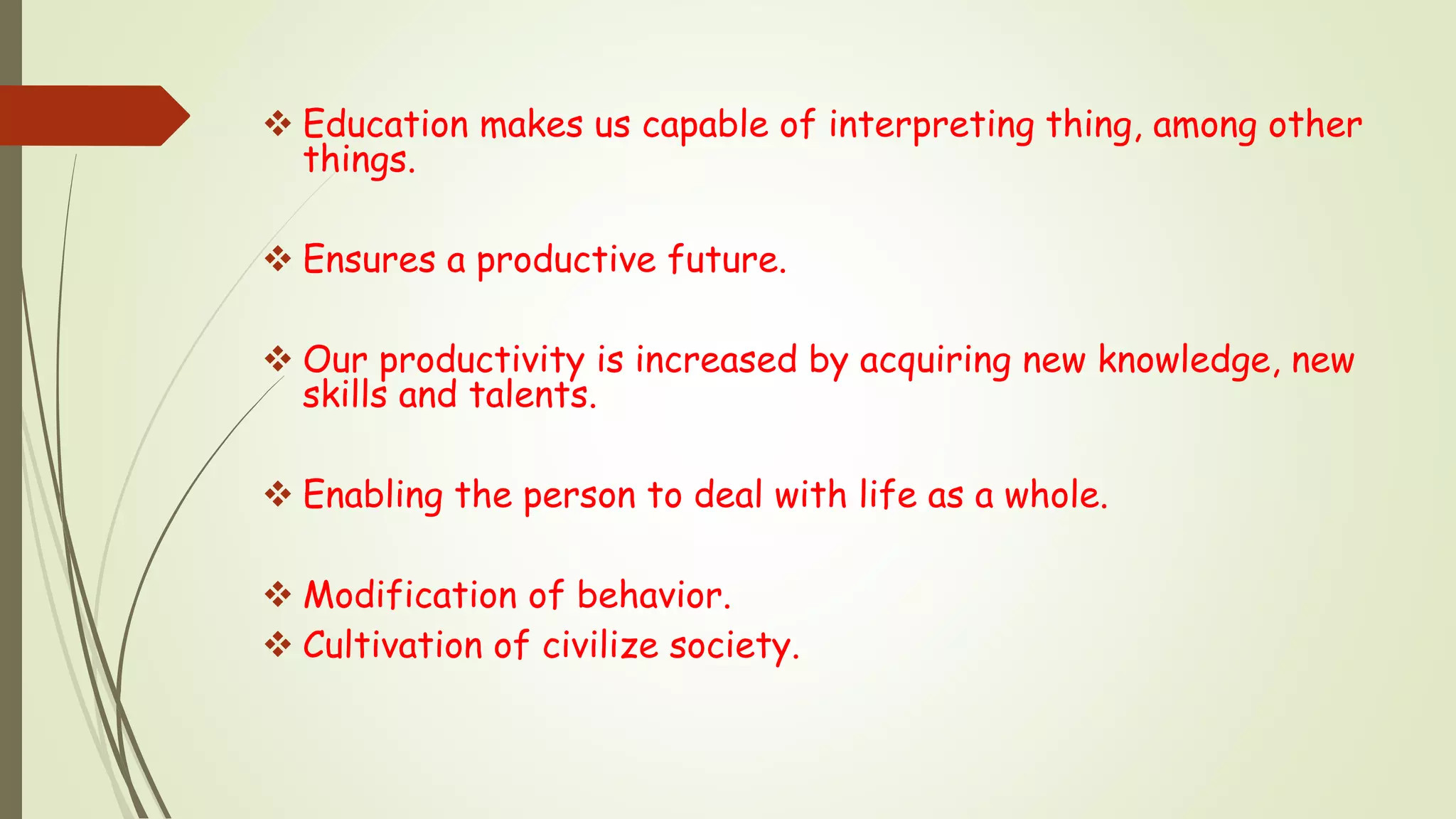 ❖ Education makes us capable of interpreting thing, among other things.

❖ Ensures a productive future.

❖ Our productivity is increased by acquiring new knowledge, new skills and talents.

❖ Enabling the person to deal with life as a whole.

❖ Modification of behavior.
❖ Cultivation of civilize society.